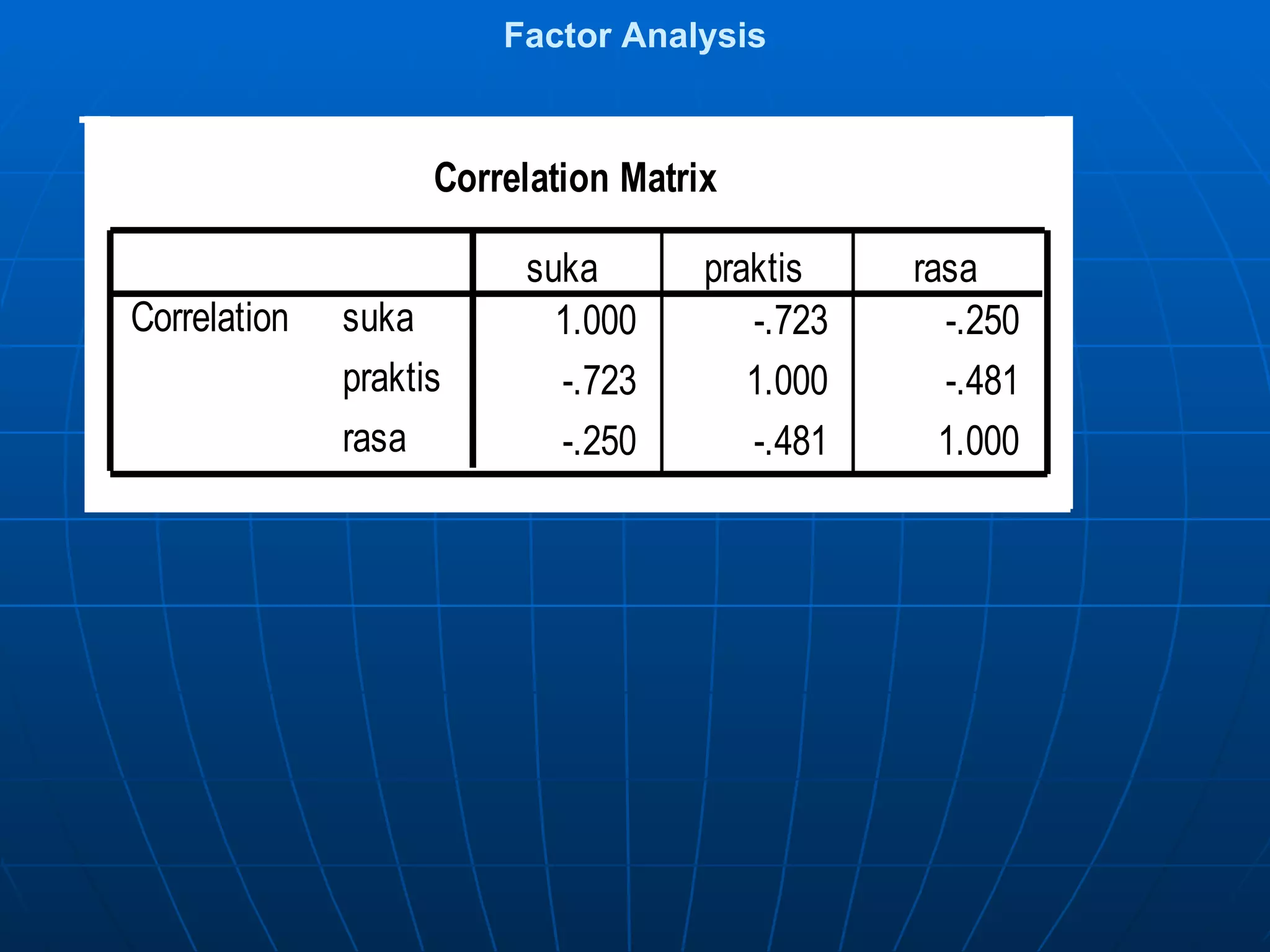 Factor Analysis

Correlation Matrix

| | | suka | praktis | rasa |
|---|---|---|---|---|
| Correlation | suka | 1.000 | -.723 | -.250 |
| | praktis | -.723 | 1.000 | -.481 |
| | rasa | -.250 | -.481 | 1.000 |